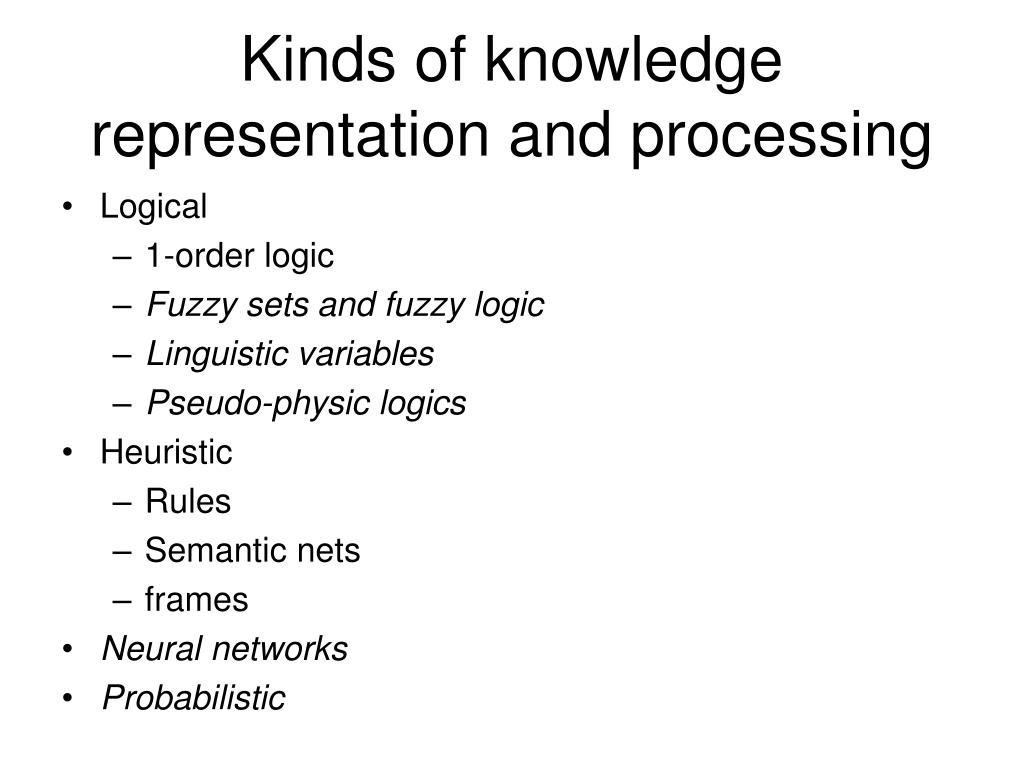 Kinds of knowledge representation and processing

• Logical
– 1-order logic
– Fuzzy sets and fuzzy logic
– Linguistic variables
– Pseudo-physic logics
• Heuristic
– Rules
– Semantic nets
– frames
• Neural networks
• Probabilistic